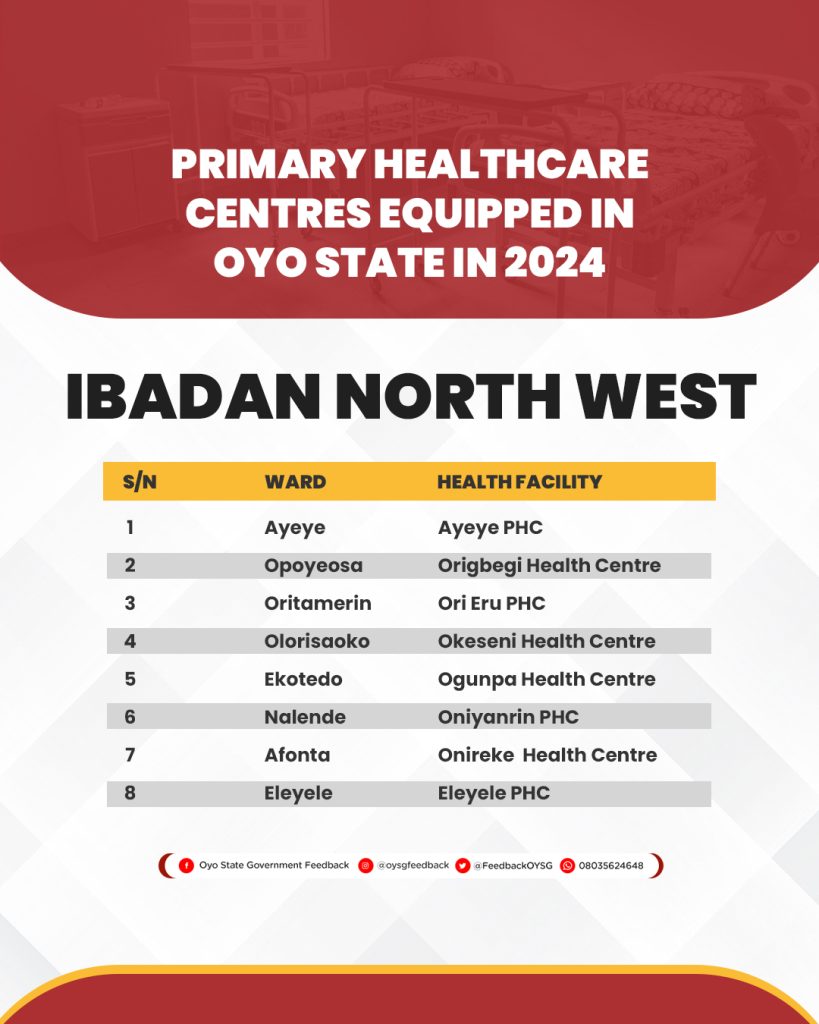 PRIMARY HEALTHCARE CENTRES EQUIPPED IN OYO STATE IN 2024

IBADAN NORTH WEST

| S/N | WARD | HEALTH FACILITY |
|---|---|---|
| 1 | Ayeye | Ayeye PHC |
| 2 | Opoyeosa | Origbegi Health Centre |
| 3 | Oritamerin | Ori Eru PHC |
| 4 | Olorisaoko | Okeseni Health Centre |
| 5 | Ekotedo | Ogunpa Health Centre |
| 6 | Nalende | Oniyanrin PHC |
| 7 | Afonta | Onireke Health Centre |
| 8 | Eleyele | Eleyele PHC |

Oyo State Government Feedback @oysgfeedback @FeedbackOYSG 08035624648